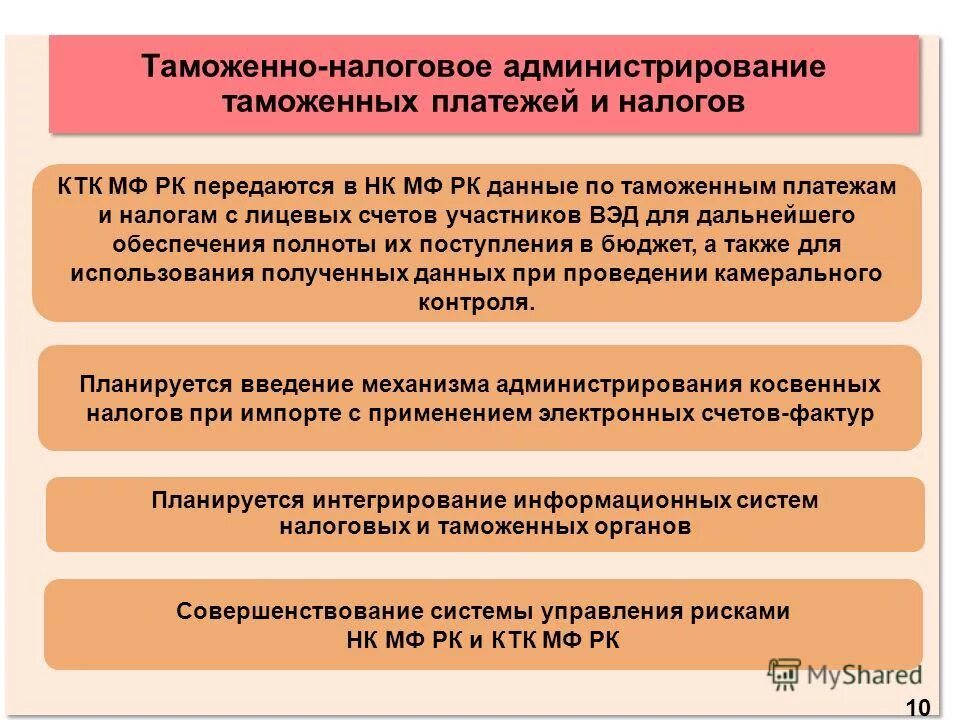 Таможенно-налоговое администрирование таможенных платежей и налогов

КТК МФ РК передаются в НК МФ РК данные по таможенным платежам и налогам с лицевых счетов участников ВЭД для дальнейшего обеспечения полноты их поступления в бюджет, а также для использования полученных данных при проведении камерального контроля.

Планируется введение механизма администрирования косвенных налогов при импорте с применением электронных счетов-фактур

Планируется интегрирование информационных систем налоговых и таможенных органов

Совершенствование системы управления рисками НК МФ РК и КТК МФ РК

MyShared

10